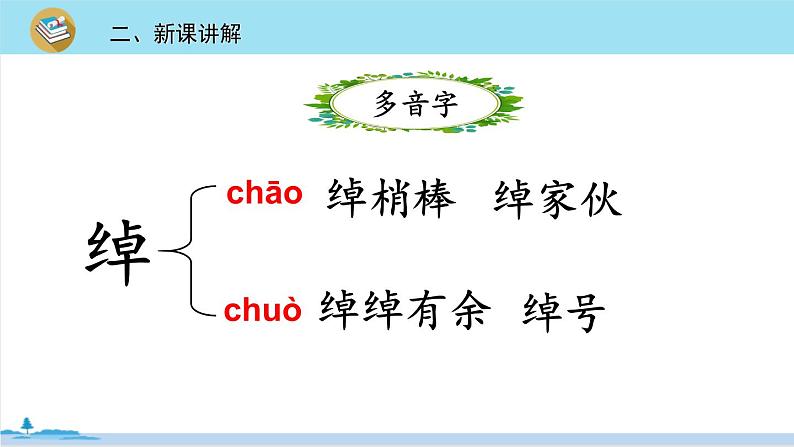 二、新课讲解

多音字

绰

chāo 绰梢棒 绰家伙

chuò 绰绰有余 绰号